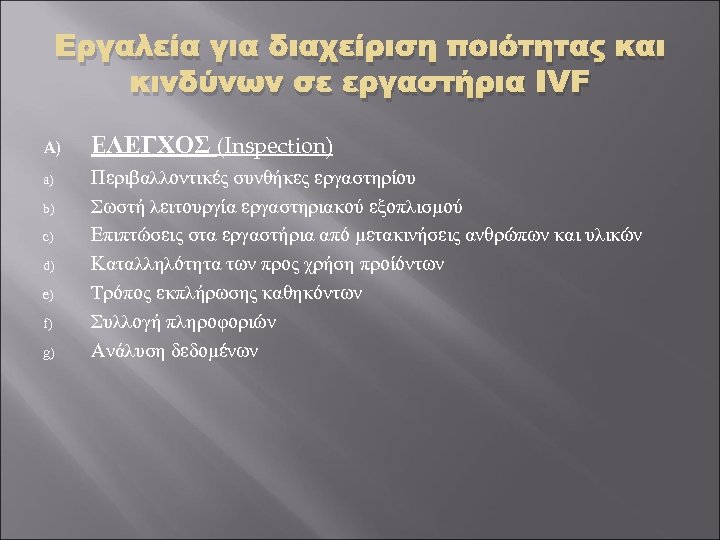 Εργαλεία για διαχείριση ποιότητας και κινδύνων σε εργαστήρια IVF

A) ΕΛΕΓΧΟΣ (Inspection)
a) Περιβαλλοντικές συνθήκες εργαστηρίου
b) Σωστή λειτουργία εργαστηριακού εξοπλισμού
c) Επιπτώσεις στα εργαστήρια από μετακινήσεις ανθρώπων και υλικών
d) Καταλληλότητα των προς χρήση προϊόντων
e) Τρόπος εκπλήρωσης καθηκόντων
f) Συλλογή πληροφοριών
g) Ανάλυση δεδομένων